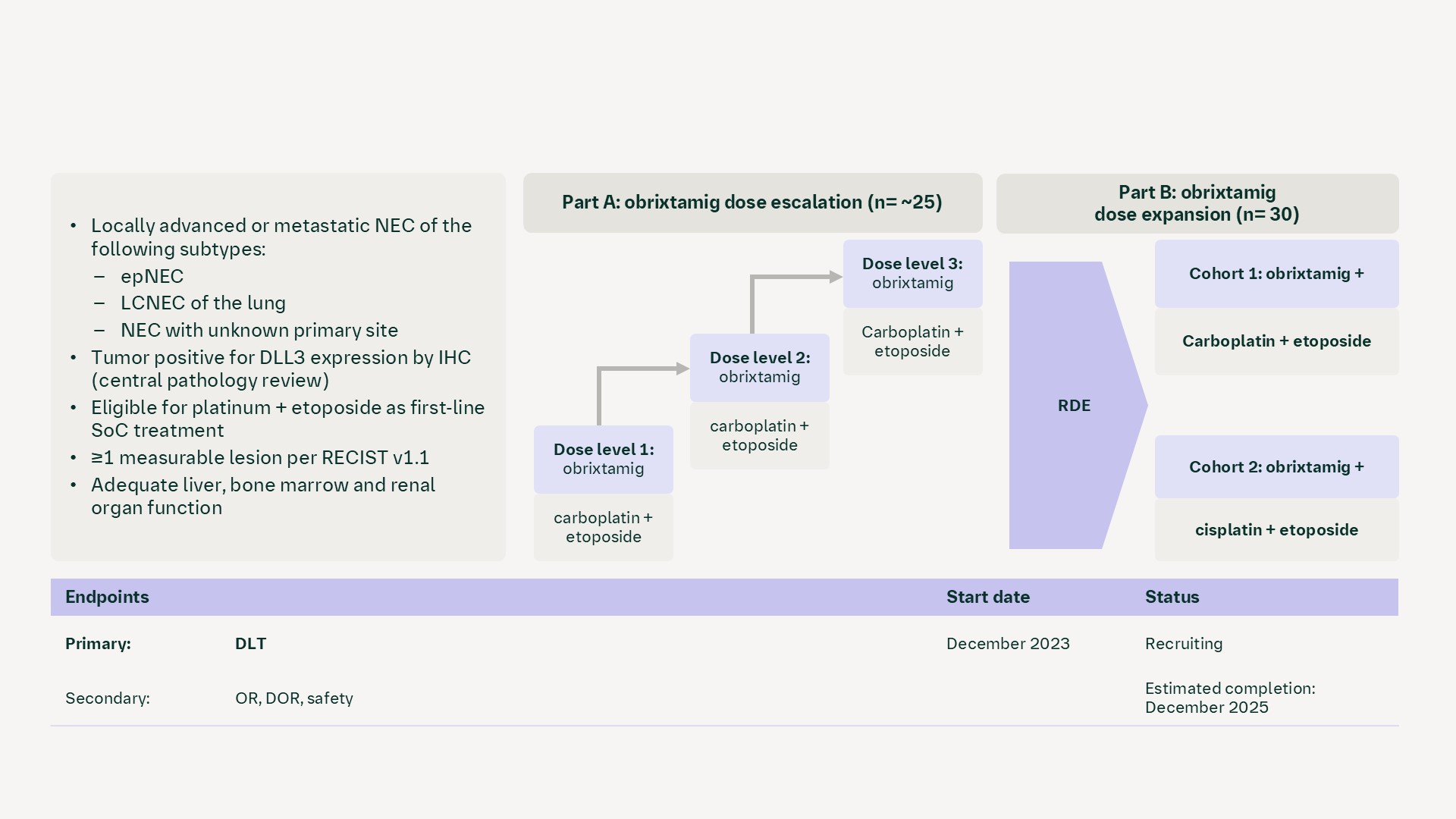 • Locally advanced or metastatic NEC of the following subtypes:
  – epNEC
  – LCNEC of the lung
  – NEC with unknown primary site
• Tumor positive for DLL3 expression by IHC (central pathology review)
• Eligible for platinum + etoposide as first-line SoC treatment
• ≥1 measurable lesion per RECIST v1.1
• Adequate liver, bone marrow and renal organ function

Part A: obrixtamig dose escalation (n= ~25)

Dose level 1: obrixtamig

carboplatin + etoposide

Dose level 2: obrixtamig

carboplatin + etoposide

Dose level 3: obrixtamig

Carboplatin + etoposide

Part B: obrixtamig dose expansion (n= 30)

RDE

Cohort 1: obrixtamig +

Carboplatin + etoposide

Cohort 2: obrixtamig +

cisplatin + etoposide

| Endpoints | | Start date | Status |
|---|---|---|---|
| Primary: | DLT | December 2023 | Recruiting |
| Secondary: | OR, DOR, safety | | Estimated completion: December 2025 |